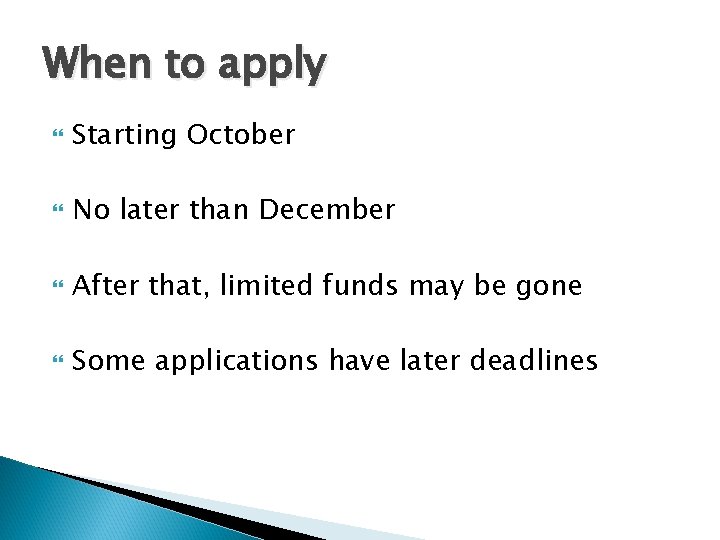 When to apply

Starting October

No later than December

After that, limited funds may be gone

Some applications have later deadlines